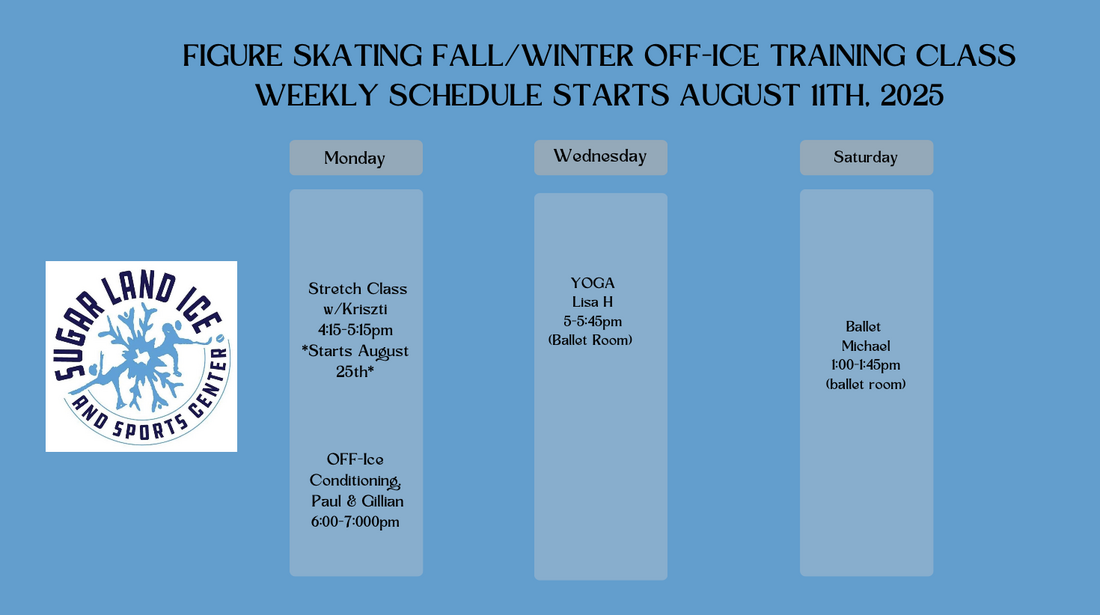 FIGURE SKATING FALL/WINTER OFF-ICE TRAINING CLASS
WEEKLY SCHEDULE STARTS AUGUST 11TH, 2025

SUGAR LAND ICE AND SPORTS CENTER

Monday

Stretch Class w/Kriszti 4:15-5:15pm *Starts August 25th*

OFF-Ice Conditioning, Paul & Gillian 6:00-7:000pm

Wednesday

YOGA Lisa H 5-5:45pm (Ballet Room)

Saturday

Ballet Michael 1:00-1:45pm (ballet room)